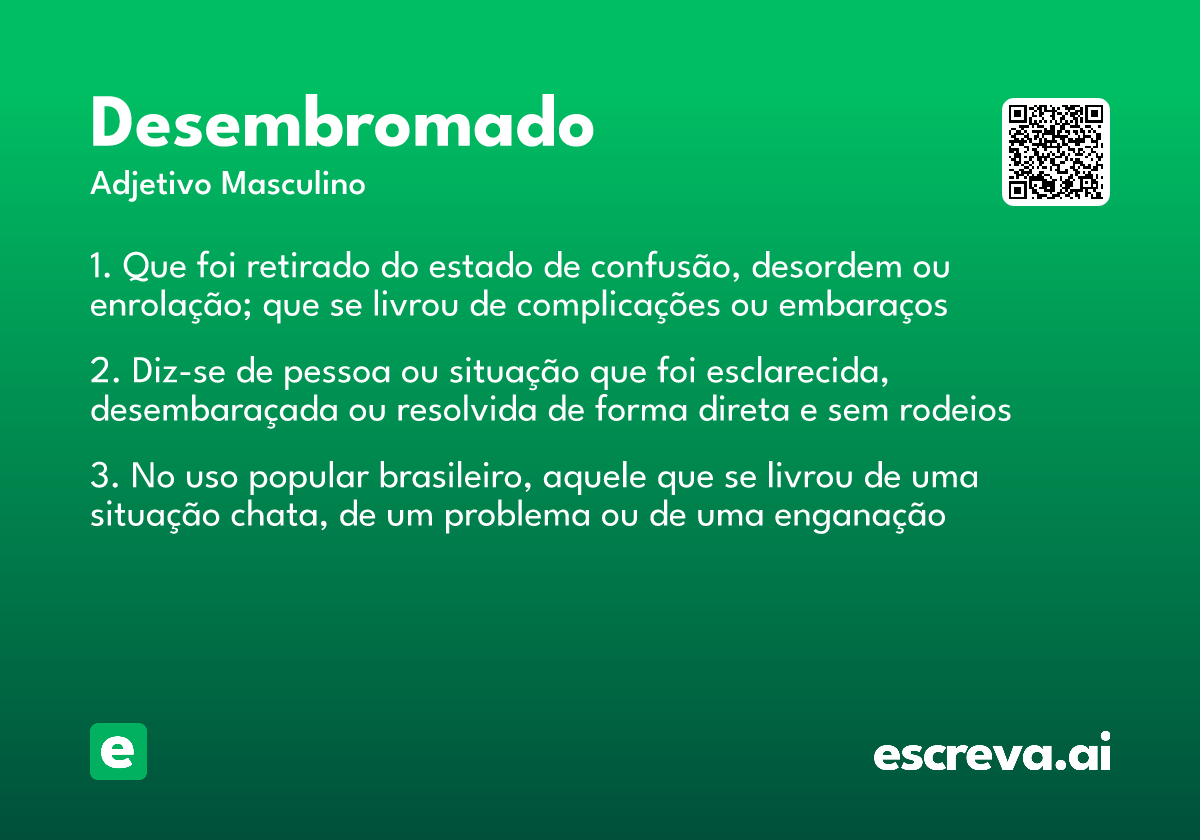 Desembromado

Adjetivo Masculino

1. Que foi retirado do estado de confusão, desordem ou enrolação; que se livrou de complicações ou embaraços

2. Diz-se de pessoa ou situação que foi esclarecida, desembaraçada ou resolvida de forma direta e sem rodeios

3. No uso popular brasileiro, aquele que se livrou de uma situação chata, de um problema ou de uma enganação

e

escreva.ai